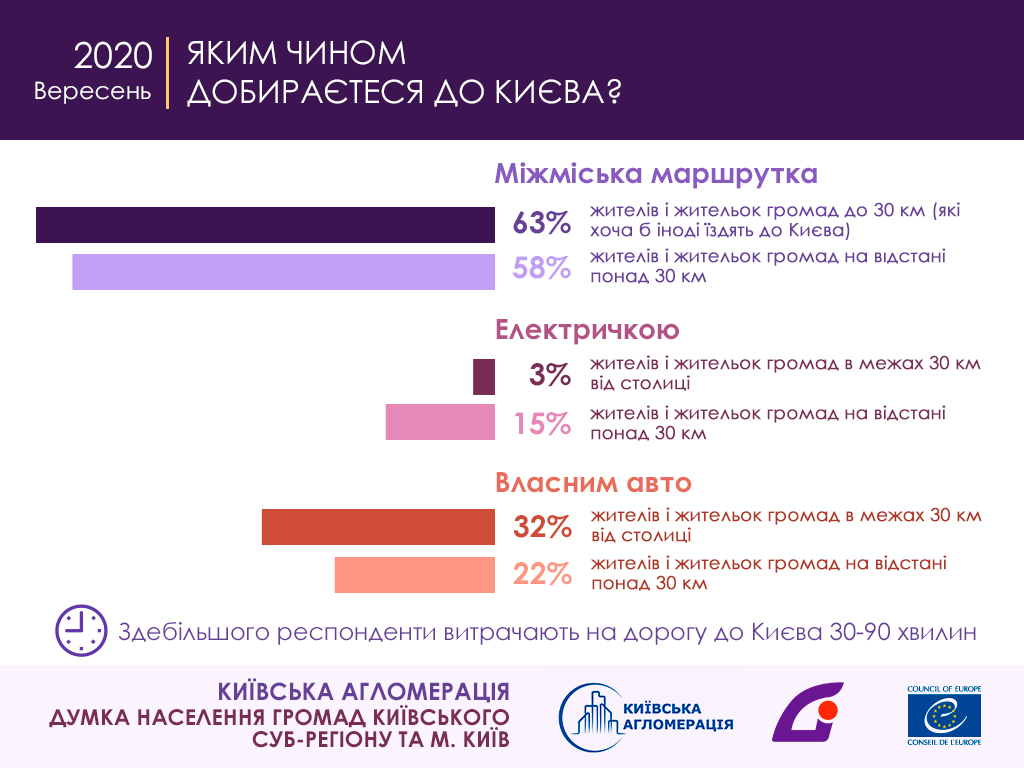 2020
Вересень

ЯКИМ ЧИНОМ ДОБИРАЄТЕСЯ ДО КИЄВА?

Міжміська маршрутка

63% жителів і жительок громад до 30 км (які хоча б іноді їздять до Києва)

58% жителів і жительок громад на відстані понад 30 км

Електричкою

3% жителів і жительок громад в межах 30 км від столиці

15% жителів і жительок громад на відстані понад 30 км

Власним авто

32% жителів і жительок громад в межах 30 км від столиці

22% жителів і жительок громад на відстані понад 30 км

Здебільшого респонденти витрачають на дорогу до Києва 30-90 хвилин

КИЇВСЬКА АГЛОМЕРАЦІЯ
ДУМКА НАСЕЛЕННЯ ГРОМАД КИЇВСЬКОГО СУБ-РЕГІОНУ ТА М. КИЇВ

КИЇВСЬКА АГЛОМЕРАЦІЯ

COUNCIL OF EUROPE
CONSEIL DE L'EUROPE